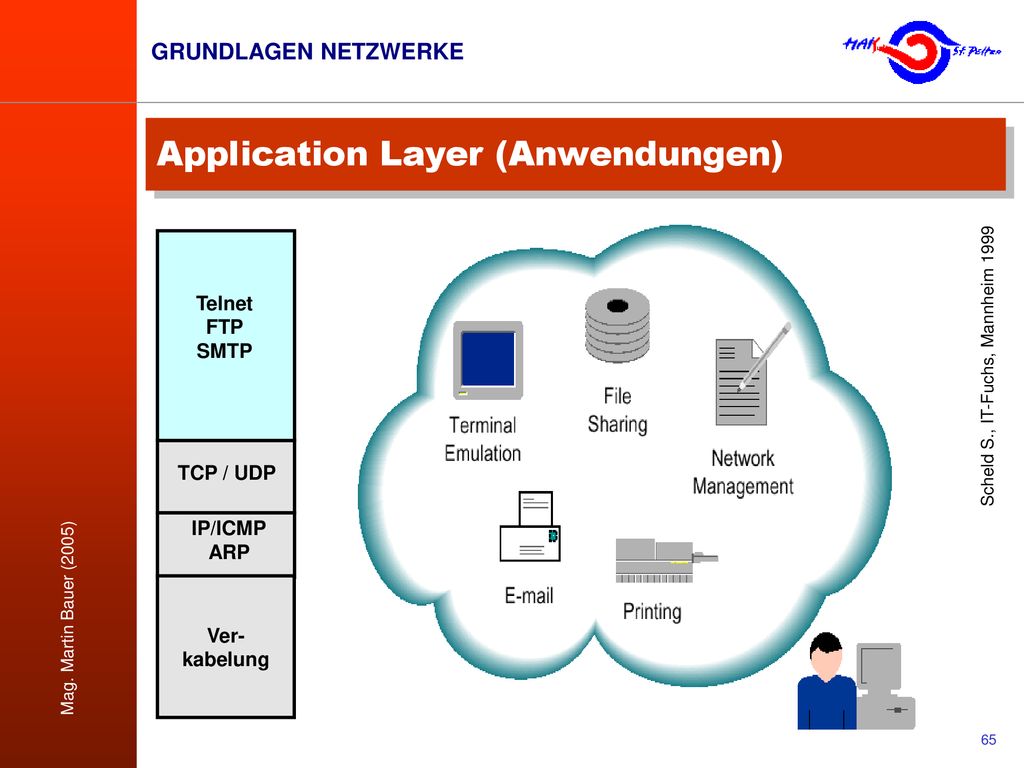 GRUNDLAGEN NETZWERKE

HAK St. Pölten

Application Layer (Anwendungen)

Telnet
FTP
SMTP

TCP / UDP

IP/ICMP
ARP

Ver-
kabelung

Terminal Emulation

File Sharing

Network Management

E-mail

Printing

Scheld S., IT-Fuchs, Mannheim 1999

Mag. Martin Bauer (2005)

65